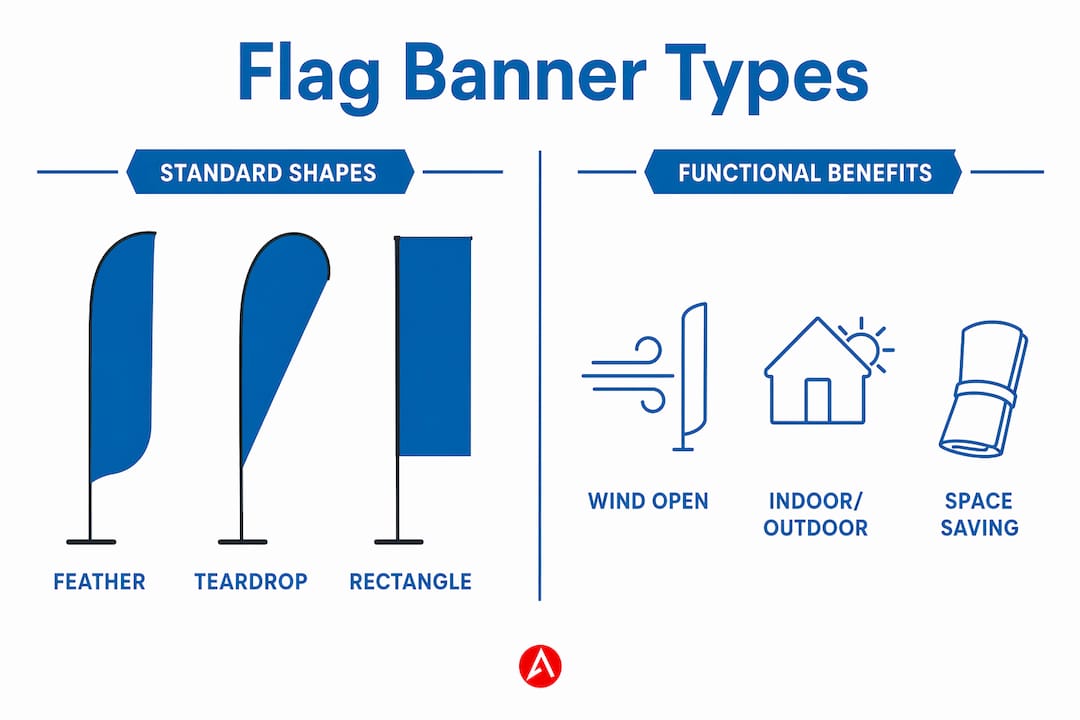 Flag Banner Types

STANDARD SHAPES

FEATHER

TEARDROP

RECTANGLE

FUNCTIONAL BENEFITS

WIND OPEN

INDOOR/ OUTDOOR

SPACE SAVING